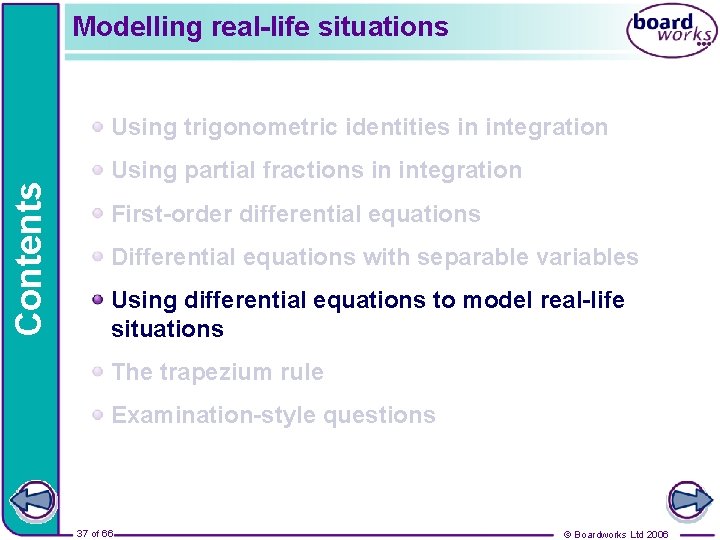 Modelling real-life situations

board works

Contents

Using trigonometric identities in integration

Using partial fractions in integration

First-order differential equations

Differential equations with separable variables

Using differential equations to model real-life situations

The trapezium rule

Examination-style questions

37 of 66

© Boardworks Ltd 2006